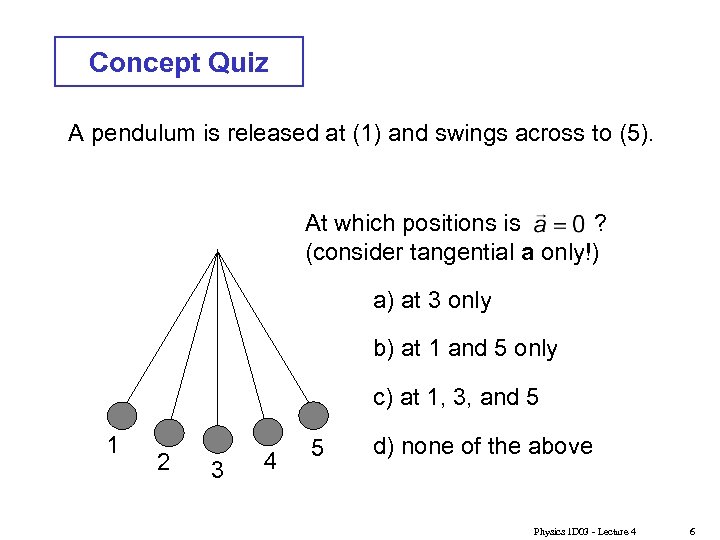 Concept Quiz

A pendulum is released at (1) and swings across to (5).

At which positions is $\vec{a} = 0$ ?
(consider tangential **a** only!)

a) at 3 only

b) at 1 and 5 only

c) at 1, 3, and 5

d) none of the above

1
2
3
4
5

Physics 1D03 - Lecture 4
6